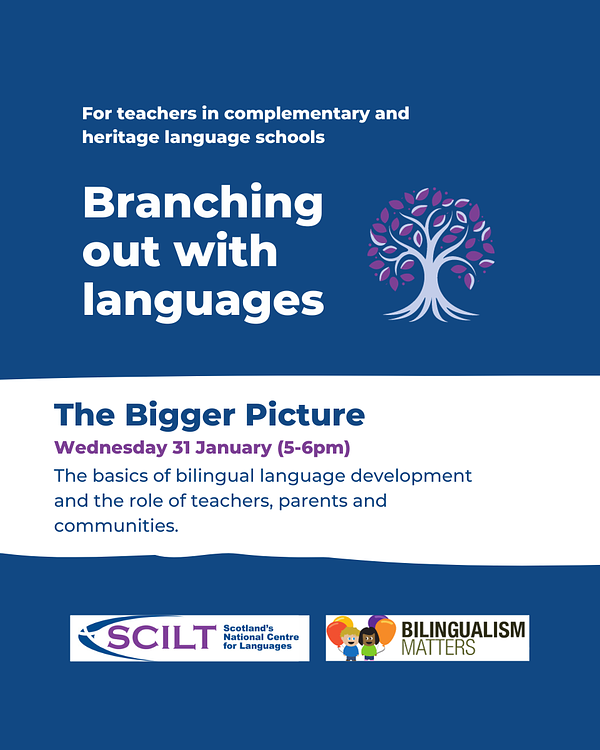 For teachers in complementary and heritage language schools

Branching out with languages

The Bigger Picture

Wednesday 31 January (5-6pm)

The basics of bilingual language development and the role of teachers, parents and communities.

SCILT Scotland's National Centre for Languages

BILINGUALISM MATTERS